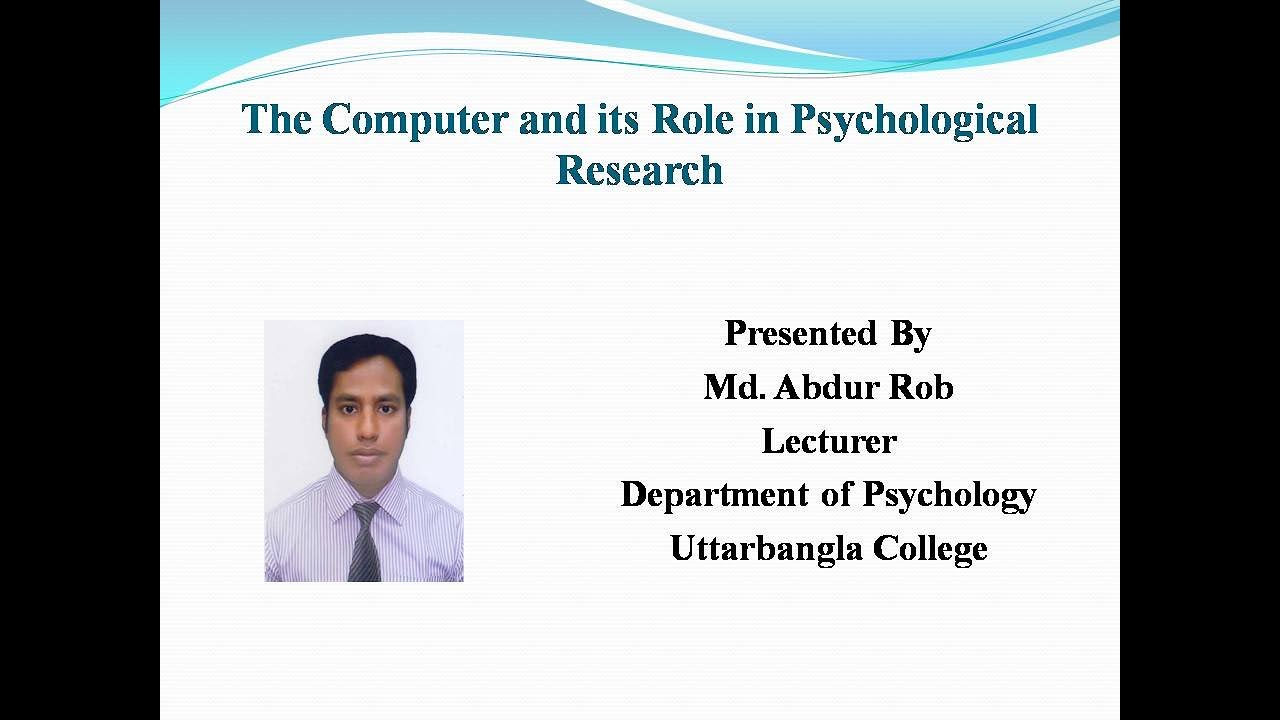 The Computer and its Role in Psychological Research

Presented By
Md. Abdur Rob
Lecturer
Department of Psychology
Uttarbangla College